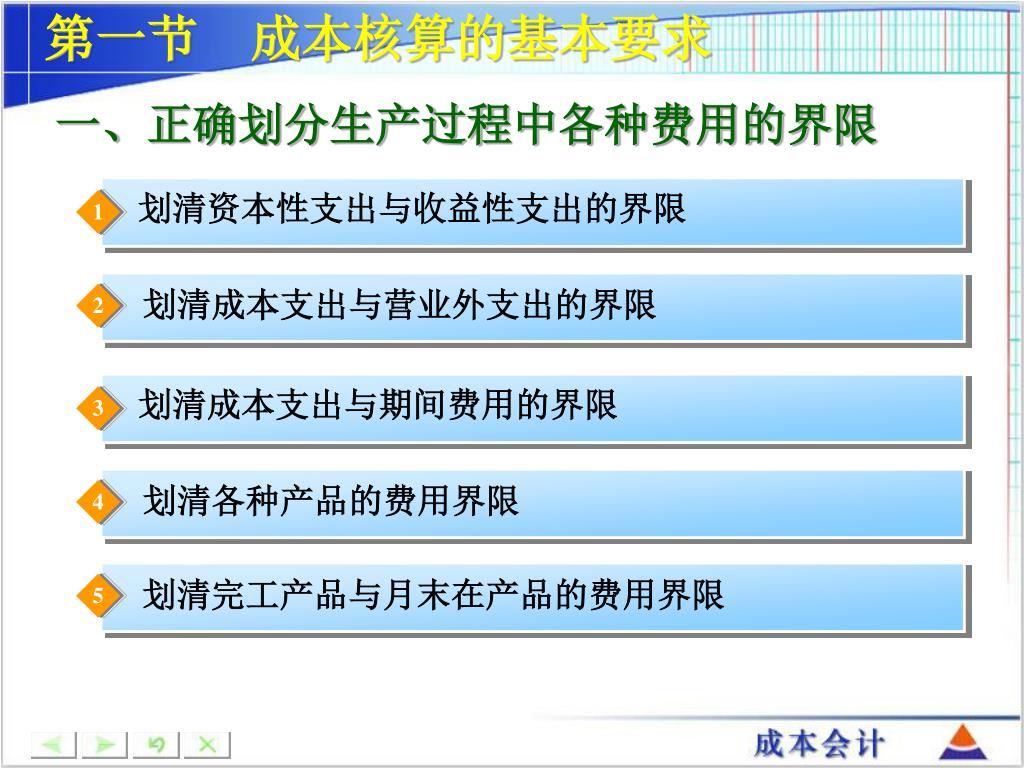 第一节　成本核算的基本要求

一、正确划分生产过程中各种费用的界限

1 划清资本性支出与收益性支出的界限

2 划清成本支出与营业外支出的界限

3 划清成本支出与期间费用的界限

4 划清各种产品的费用界限

5 划清完工产品与月末在产品的费用界限

成本会计